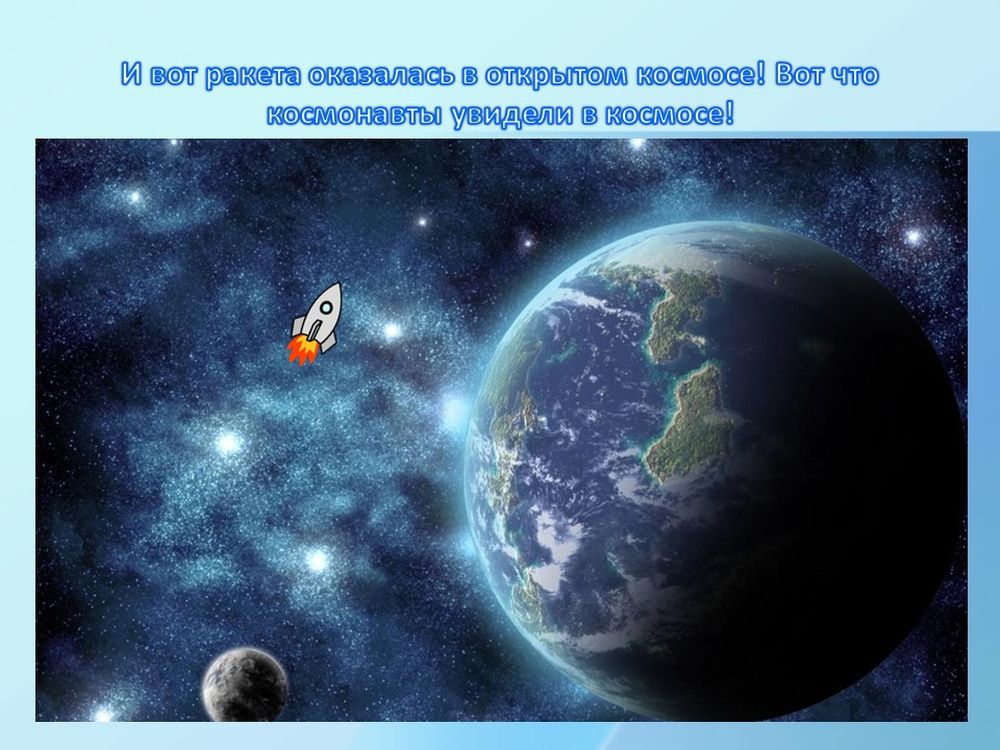 И вот ракета оказалась в открытом космосе! Вот что космонавты увидели в космосе!